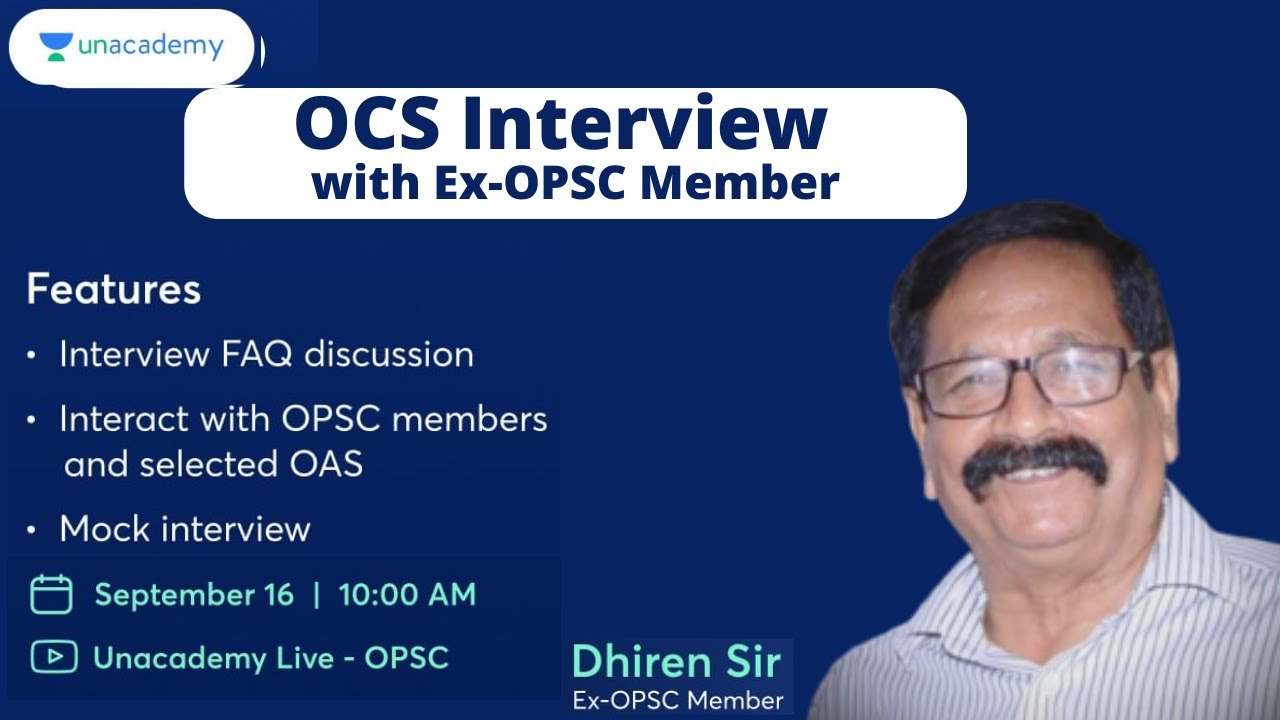 unacademy

OCS Interview
with Ex-OPSC Member

Features

• Interview FAQ discussion
• Interact with OPSC members and selected OAS
• Mock interview

September 16 | 10:00 AM

Unacademy Live - OPSC

Dhiren Sir
Ex-OPSC Member